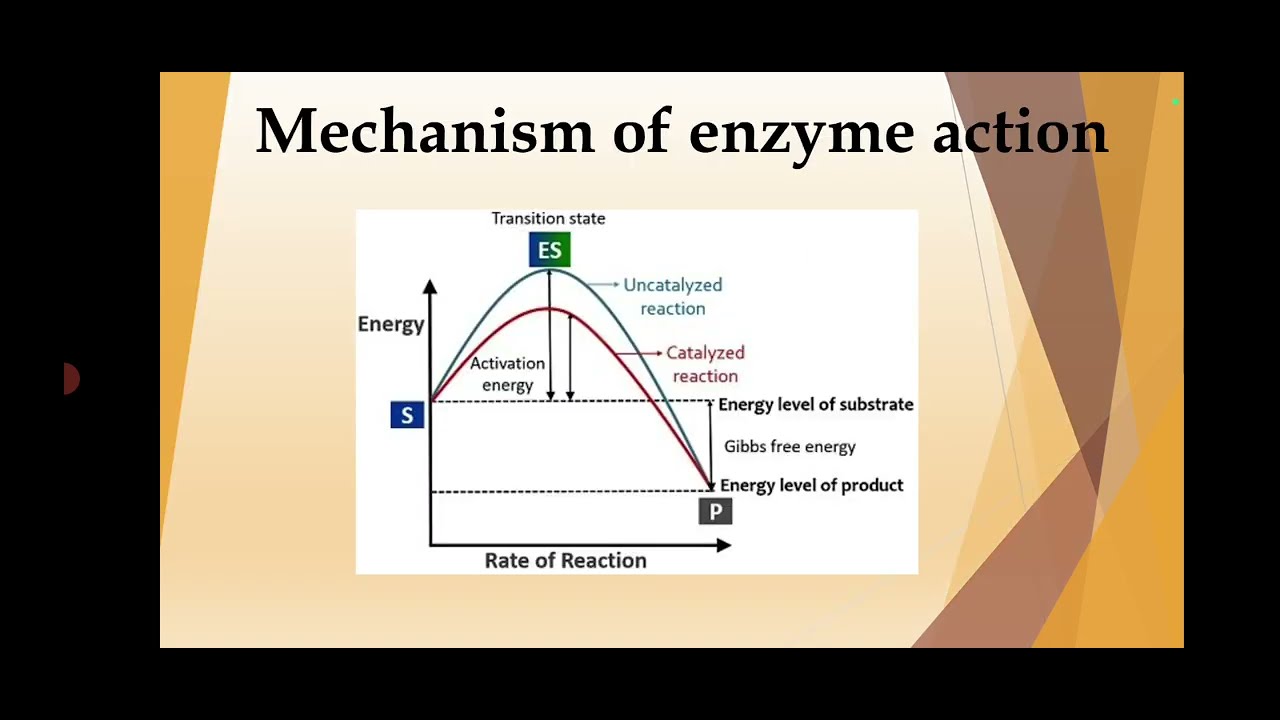 Mechanism of enzyme action

Transition state

ES

Uncatalyzed reaction

Energy

Catalyzed reaction

Activation energy

S

Energy level of substrate

Gibbs free energy

Energy level of product

P

Rate of Reaction